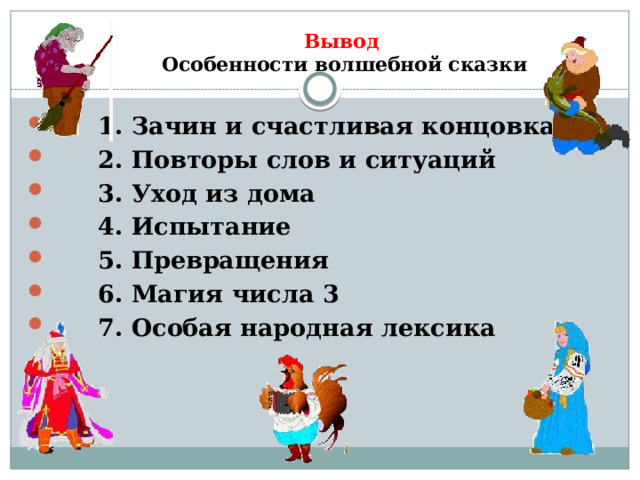 Вывод
Особенности волшебной сказки

1. Зачин и счастливая концовка
2. Повторы слов и ситуаций
3. Уход из дома
4. Испытание
5. Превращения
6. Магия числа 3
7. Особая народная лексика